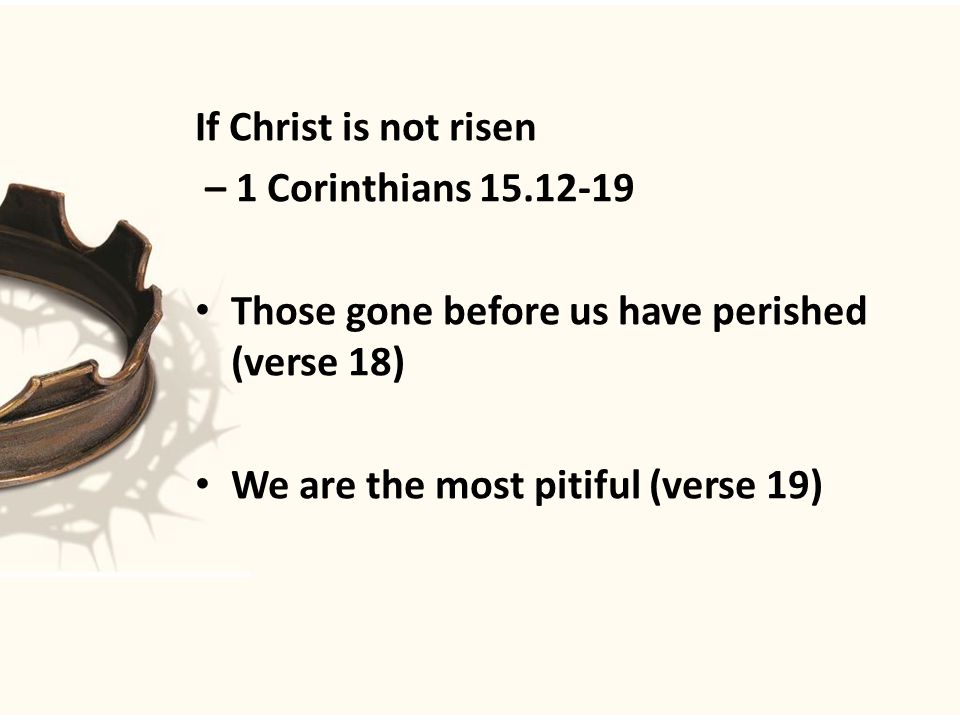 If Christ is not risen
– 1 Corinthians 15.12-19

• Those gone before us have perished (verse 18)

• We are the most pitiful (verse 19)